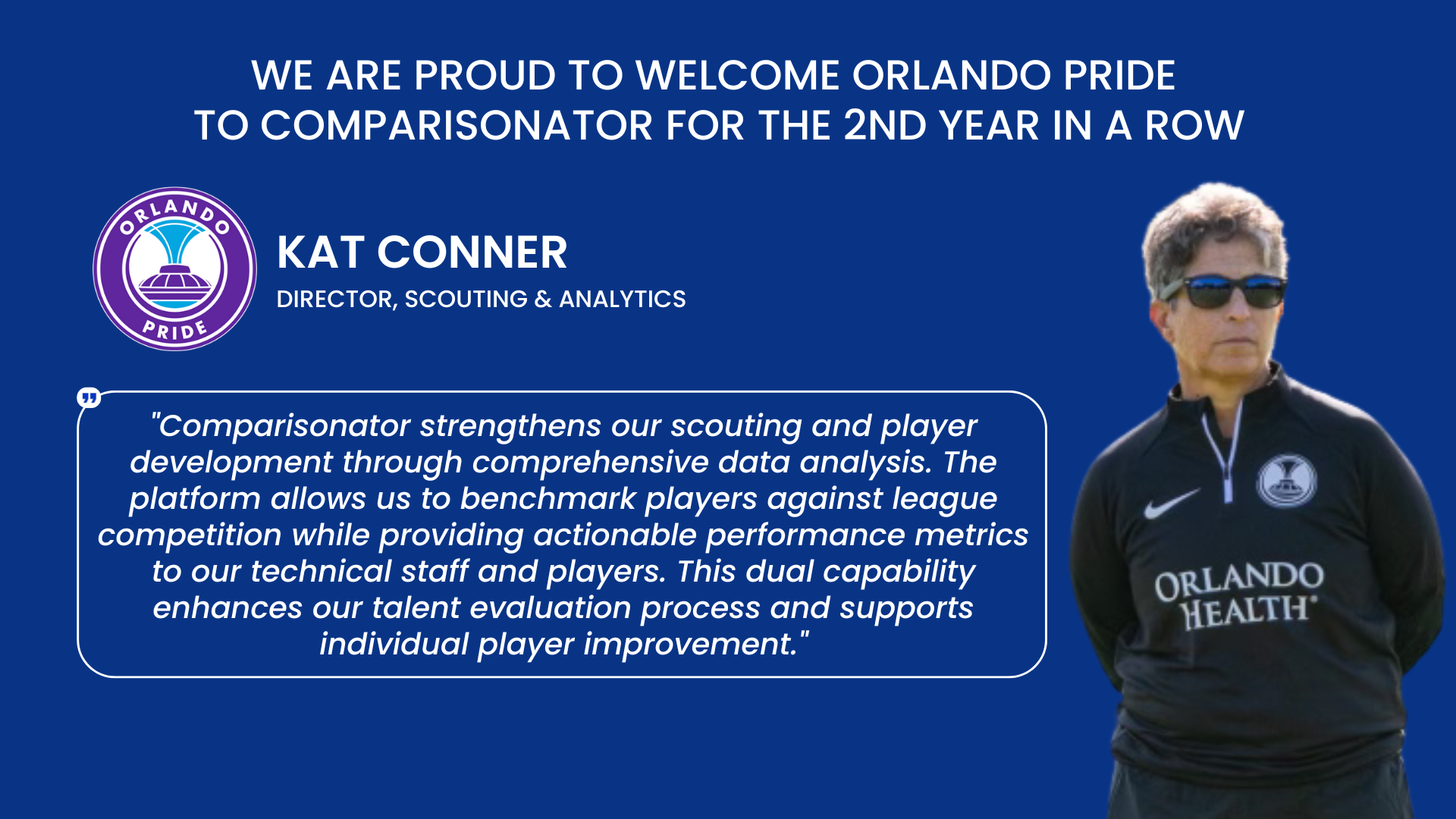 WE ARE PROUD TO WELCOME ORLANDO PRIDE TO COMPARISONATOR FOR THE 2ND YEAR IN A ROW

ORLANDO PRIDE

KAT CONNER
DIRECTOR, SCOUTING & ANALYTICS

"Comparisonator strengthens our scouting and player development through comprehensive data analysis. The platform allows us to benchmark players against league competition while providing actionable performance metrics to our technical staff and players. This dual capability enhances our talent evaluation process and supports individual player improvement."

ORLANDO HEALTH